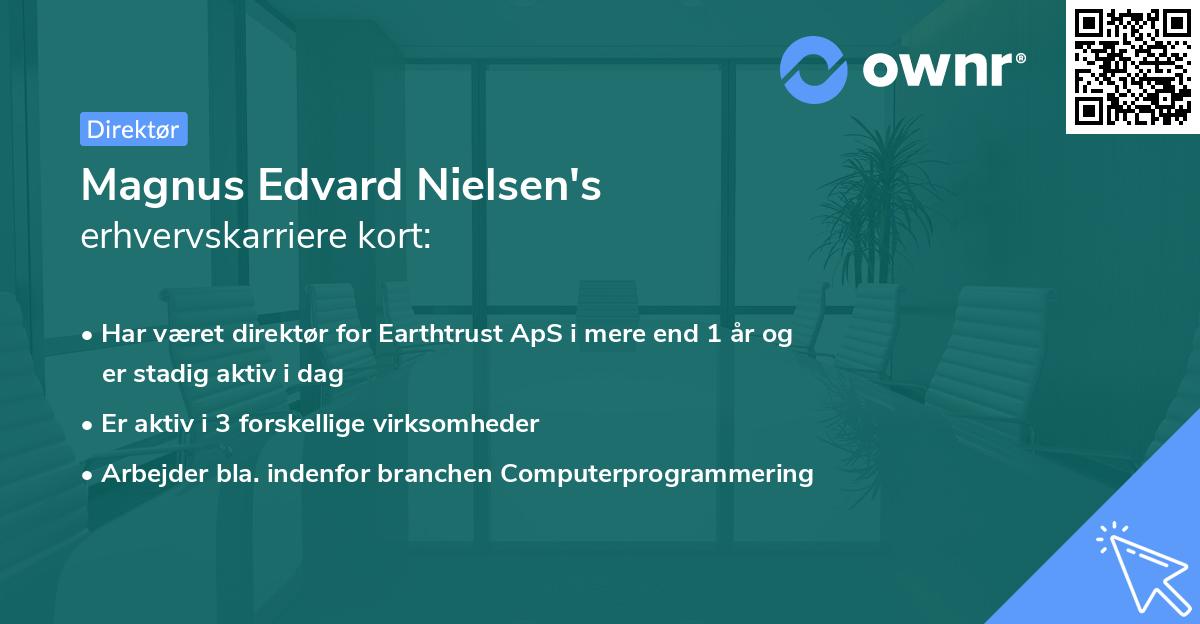 ownr®

Direktør

Magnus Edvard Nielsen's
erhvervskarriere kort:

• Har været direktør for Earthtrust ApS i mere end 1 år og er stadig aktiv i dag
• Er aktiv i 3 forskellige virksomheder
• Arbejder bla. indenfor branchen Computerprogrammering